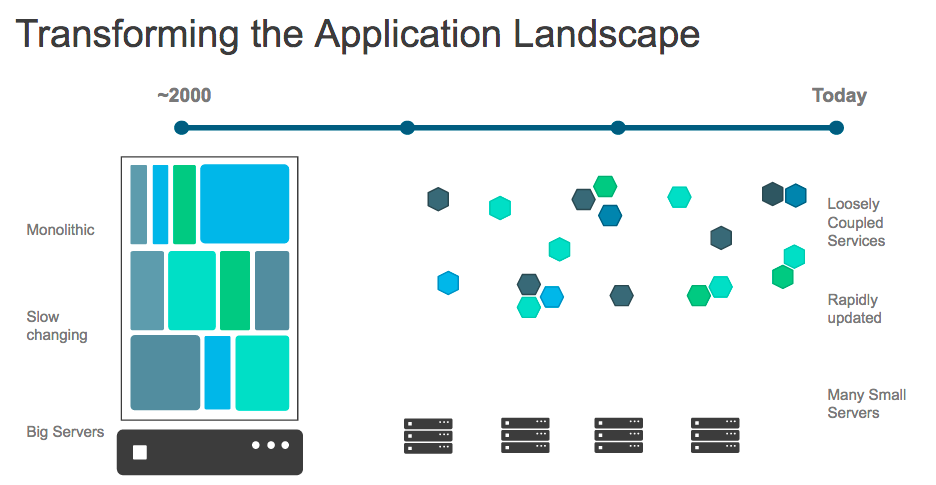 Transforming the Application Landscape

~2000

Today

Monolithic

Slow changing

Big Servers

Loosely Coupled Services

Rapidly updated

Many Small Servers